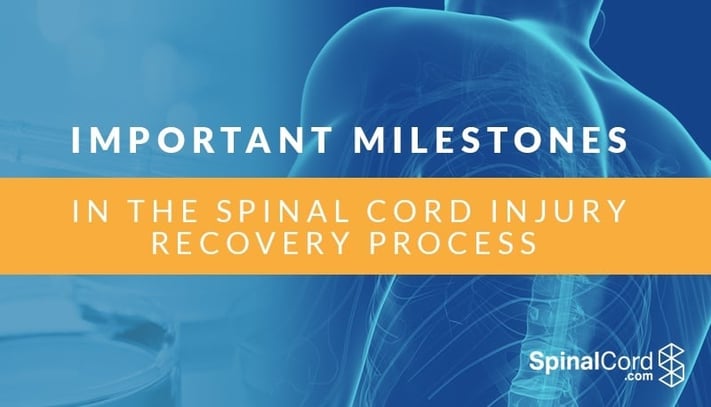 IMPORTANT MILESTONES

IN THE SPINAL CORD INJURY RECOVERY PROCESS

SpinalCord .com